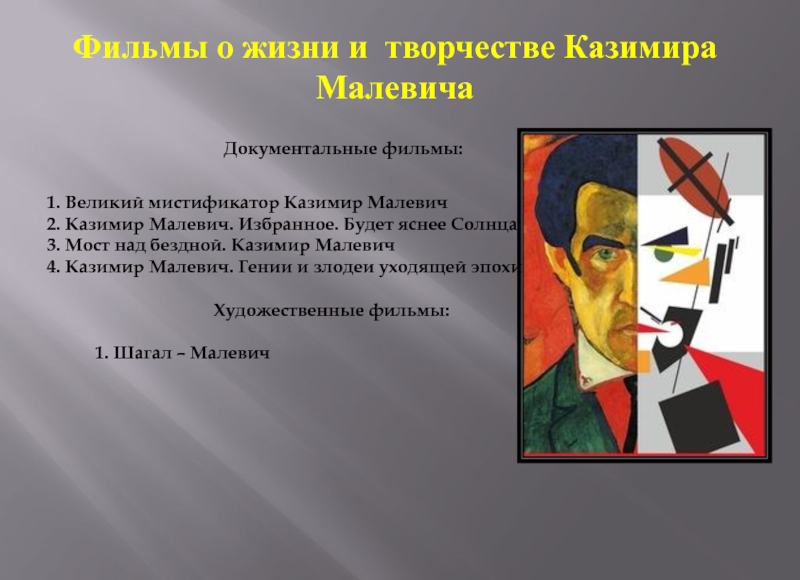 Фильмы о жизни и творчестве Казимира Малевича

Документальные фильмы:

1. Великий мистификатор Казимир Малевич
2. Казимир Малевич. Избранное. Будет яснее Солнца
3. Мост над бездной. Казимир Малевич
4. Казимир Малевич. Гении и злодеи уходящей эпохи

Художественные фильмы:

1. Шагал – Малевич